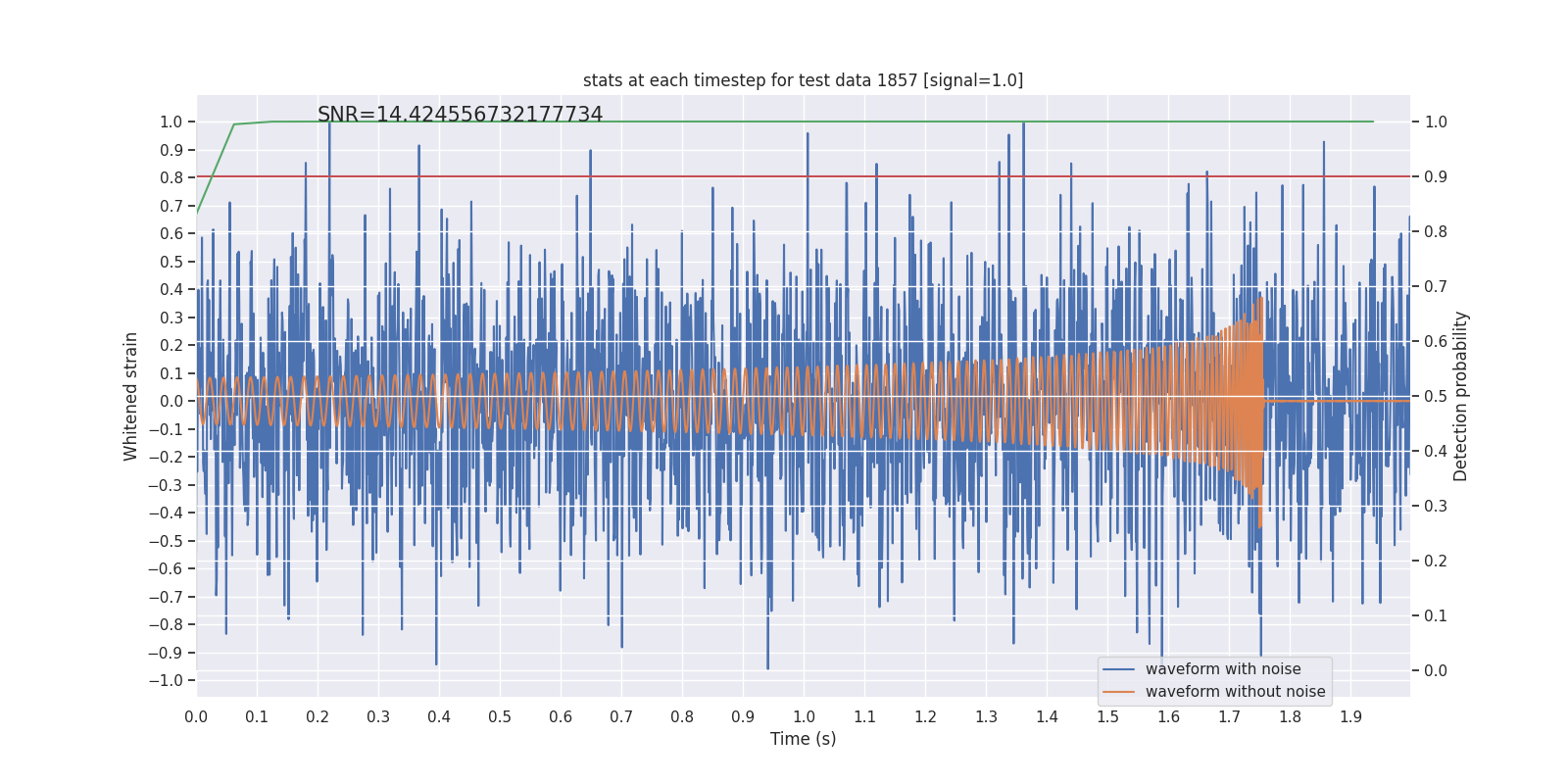 stats at each timestep for test data 1857 [signal=1.0]

SNR=14.424556732177734

Whitened strain

1.0
0.9
0.8
0.7
0.6
0.5
0.4
0.3
0.2
0.1
0.0
−0.1
−0.2
−0.3
−0.4
−0.5
−0.6
−0.7
−0.8
−0.9
−1.0

Detection probability

1.0
0.9
0.8
0.7
0.6
0.5
0.4
0.3
0.2
0.1
0.0

0.0 0.1 0.2 0.3 0.4 0.5 0.6 0.7 0.8 0.9 1.0 1.1 1.2 1.3 1.4 1.5 1.6 1.7 1.8 1.9

Time (s)

waveform with noise
waveform without noise